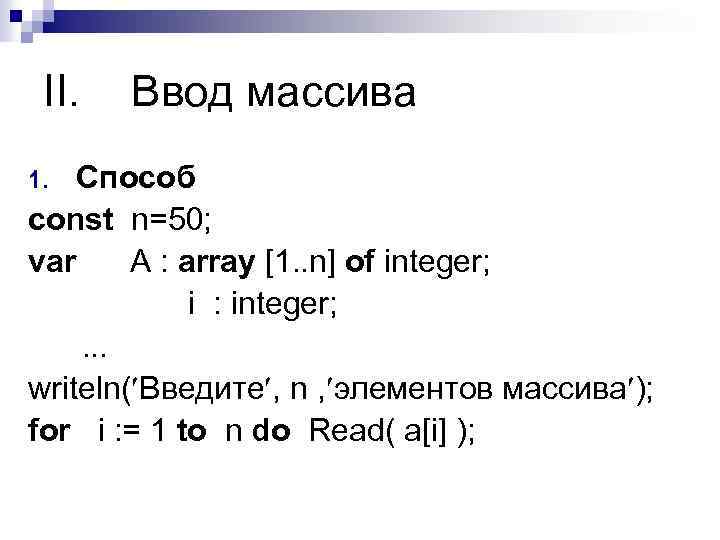 II. Ввод массива

1. Способ
const n=50;
var A : array [1..n] of integer;
i : integer;
...
writeln(′Введите′, n ,′элементов массива′);
for i := 1 to n do Read( a[i] );